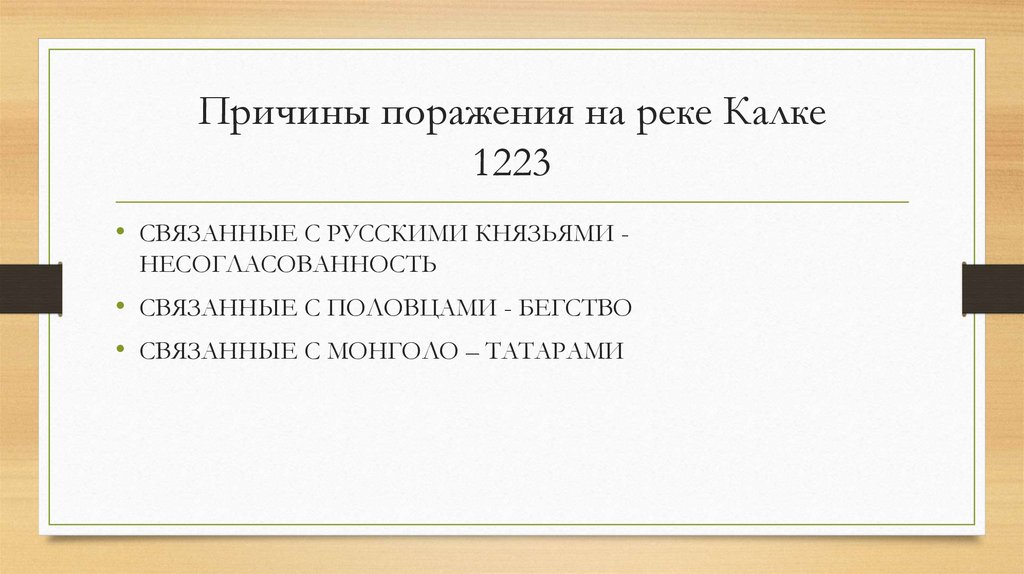 Причины поражения на реке Калке 1223

• СВЯЗАННЫЕ С РУССКИМИ КНЯЗЬЯМИ - НЕСОГЛАСОВАННОСТЬ
• СВЯЗАННЫЕ С ПОЛОВЦАМИ - БЕГСТВО
• СВЯЗАННЫЕ С МОНГОЛО – ТАТАРАМИ